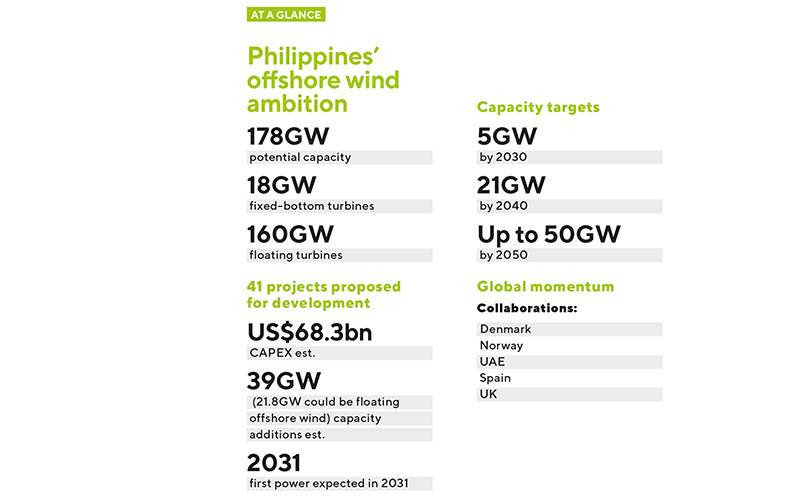 AT A GLANCE

Philippines' offshore wind ambition

178GW
potential capacity

18GW
fixed-bottom turbines

160GW
floating turbines

41 projects proposed for development

US$68.3bn
CAPEX est.

39GW
(21.8GW could be floating offshore wind) capacity additions est.

2031
first power expected in 2031

Capacity targets

5GW
by 2030

21GW
by 2040

Up to 50GW
by 2050

Global momentum

Collaborations:

Denmark
Norway
UAE
Spain
UK